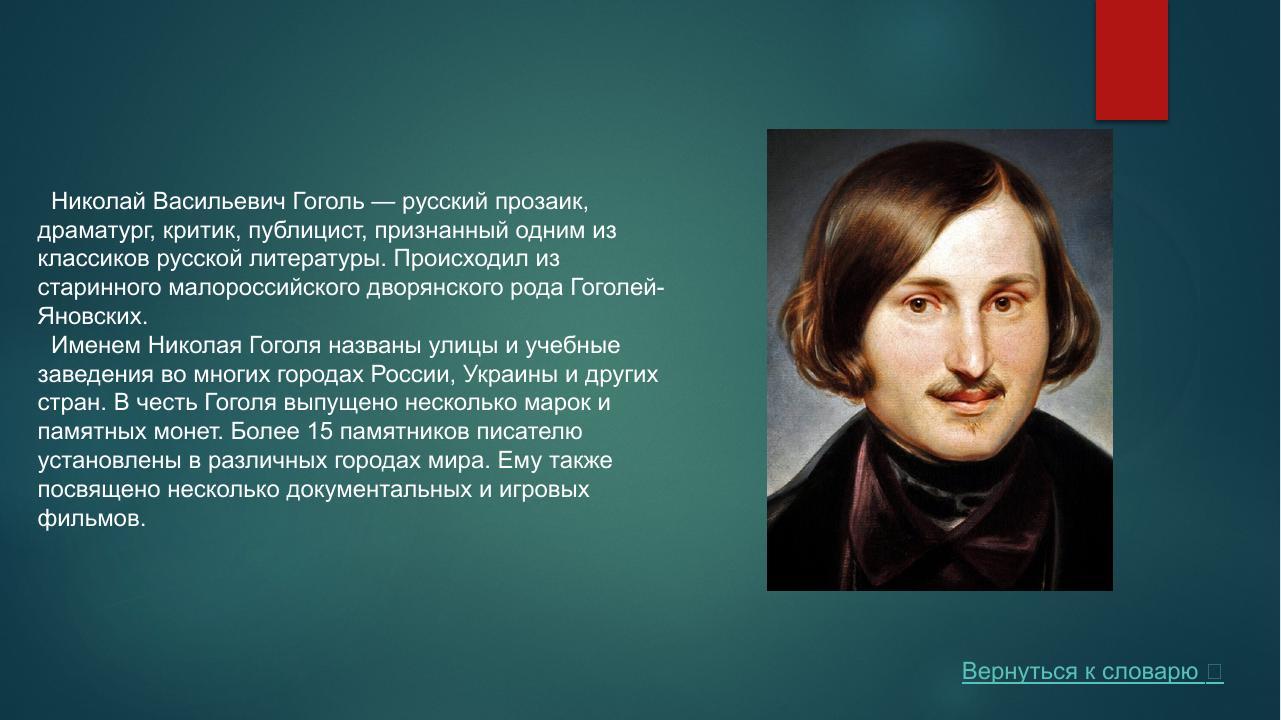 Николай Васильевич Гоголь — русский прозаик, драматург, критик, публицист, признанный одним из классиков русской литературы. Происходил из старинного малороссийского дворянского рода Гоголей-Яновских.

Именем Николая Гоголя названы улицы и учебные заведения во многих городах России, Украины и других стран. В честь Гоголя выпущено несколько марок и памятных монет. Более 15 памятников писателю установлены в различных городах мира. Ему также посвящено несколько документальных и игровых фильмов.

Вернуться к словарю